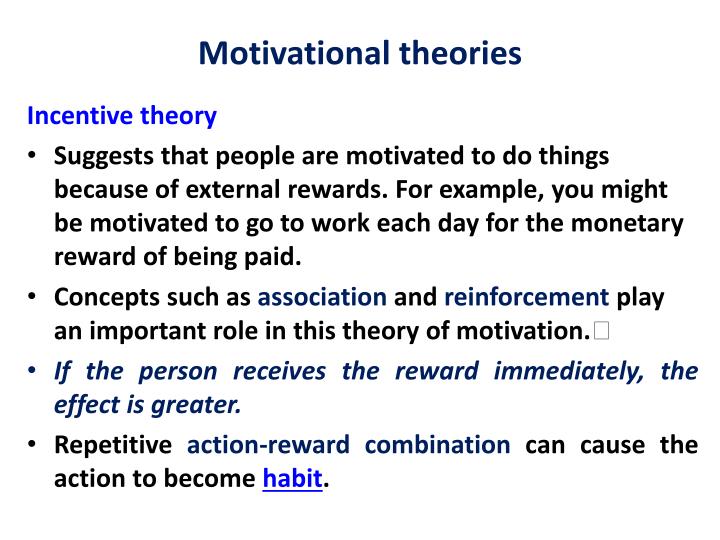 Motivational theories

Incentive theory

• Suggests that people are motivated to do things because of external rewards. For example, you might be motivated to go to work each day for the monetary reward of being paid.

• Concepts such as association and reinforcement play an important role in this theory of motivation.

• If the person receives the reward immediately, the effect is greater.

• Repetitive action-reward combination can cause the action to become habit.